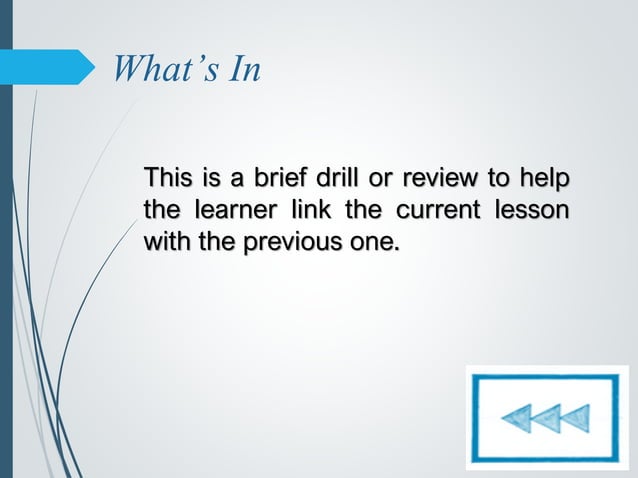 What's In

This is a brief drill or review to help the learner link the current lesson with the previous one.